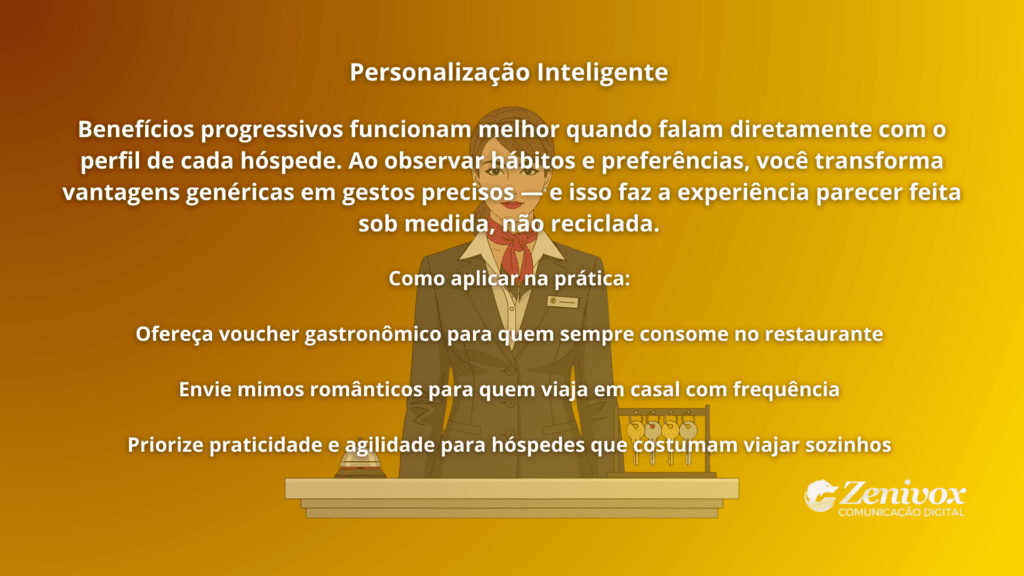 Personalização Inteligente

Benefícios progressivos funcionam melhor quando falam diretamente com o perfil de cada hóspede. Ao observar hábitos e preferências, você transforma vantagens genéricas em gestos precisos — e isso faz a experiência parecer feita sob medida, não reciclada.

Como aplicar na prática:

Ofereça voucher gastronômico para quem sempre consome no restaurante

Envie mimos românticos para quem viaja em casal com frequência

Priorize praticidade e agilidade para hóspedes que costumam viajar sozinhos

Zenivox
COMUNICAÇÃO DIGITAL